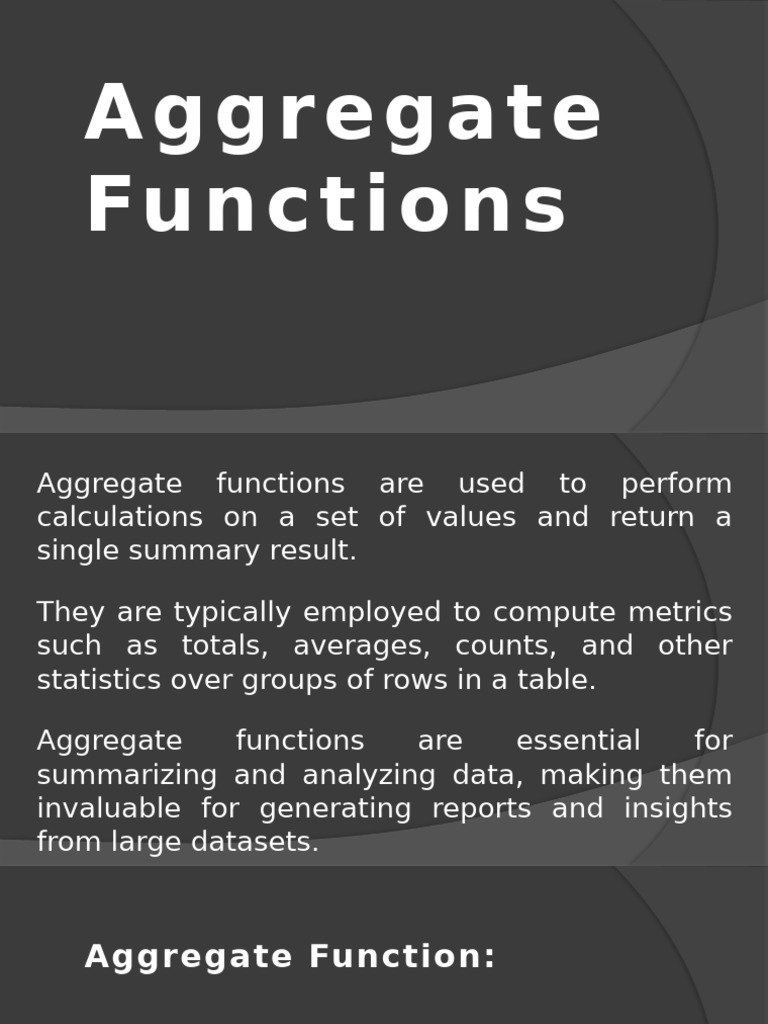 Aggregate Functions

Aggregate functions are used to perform calculations on a set of values and return a single summary result.

They are typically employed to compute metrics such as totals, averages, counts, and other statistics over groups of rows in a table.

Aggregate functions are essential for summarizing and analyzing data, making them invaluable for generating reports and insights from large datasets.

Aggregate Function: